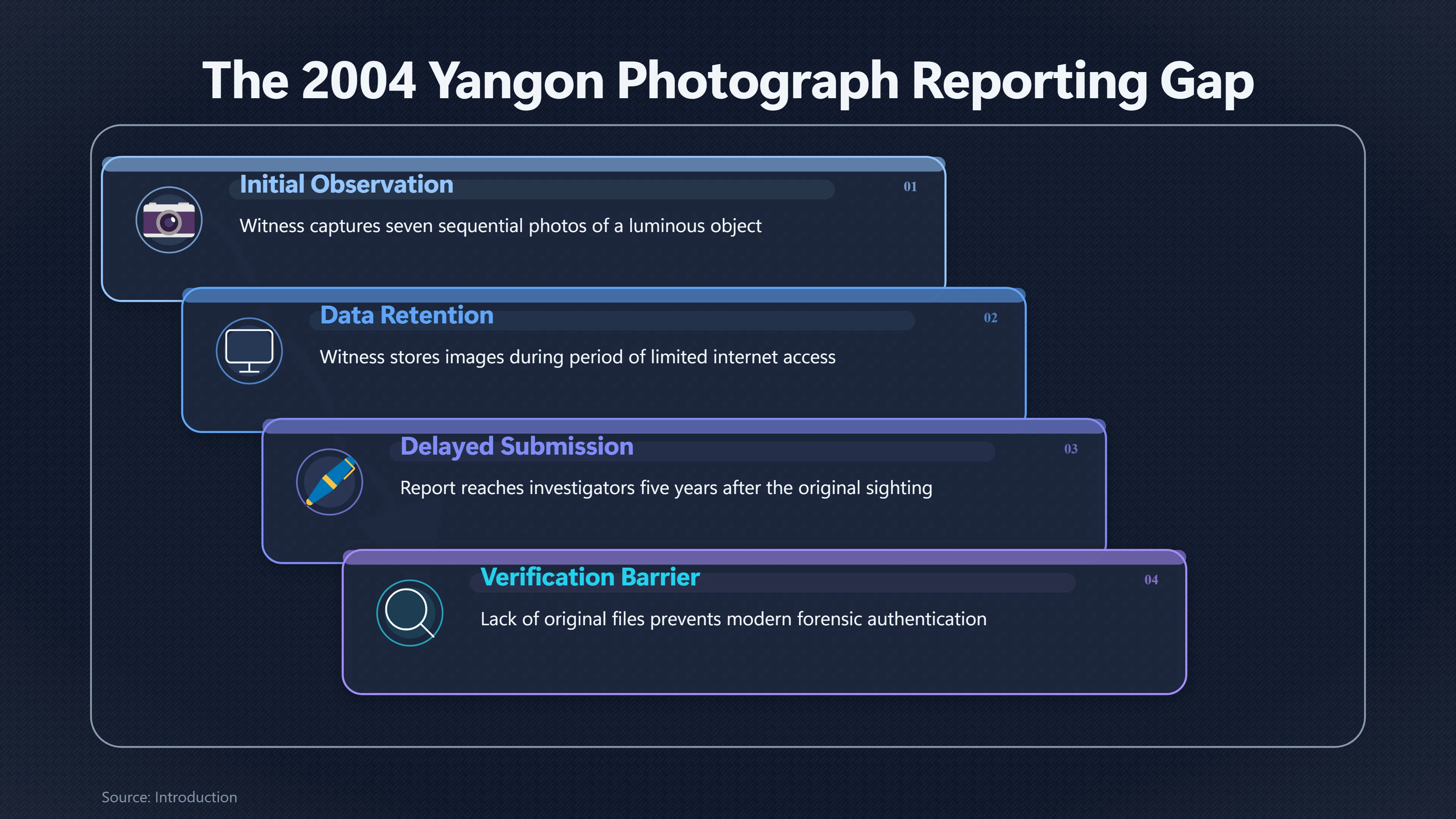 The 2004 Yangon Photograph Reporting Gap

Initial Observation
01
Witness captures seven sequential photos of a luminous object

Data Retention
02
Witness stores images during period of limited internet access

Delayed Submission
03
Report reaches investigators five years after the original sighting

Verification Barrier
04
Lack of original files prevents modern forensic authentication

Source: Introduction